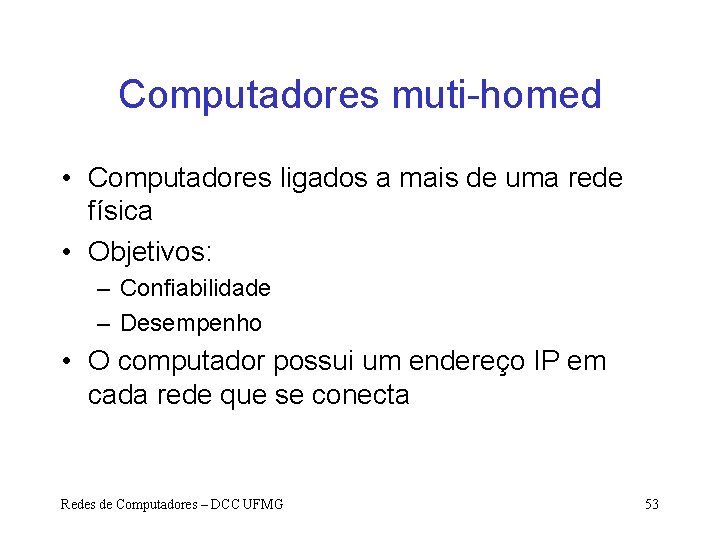 Computadores muti-homed

• Computadores ligados a mais de uma rede física
• Objetivos:
  – Confiabilidade
  – Desempenho
• O computador possui um endereço IP em cada rede que se conecta

Redes de Computadores – DCC UFMG

53